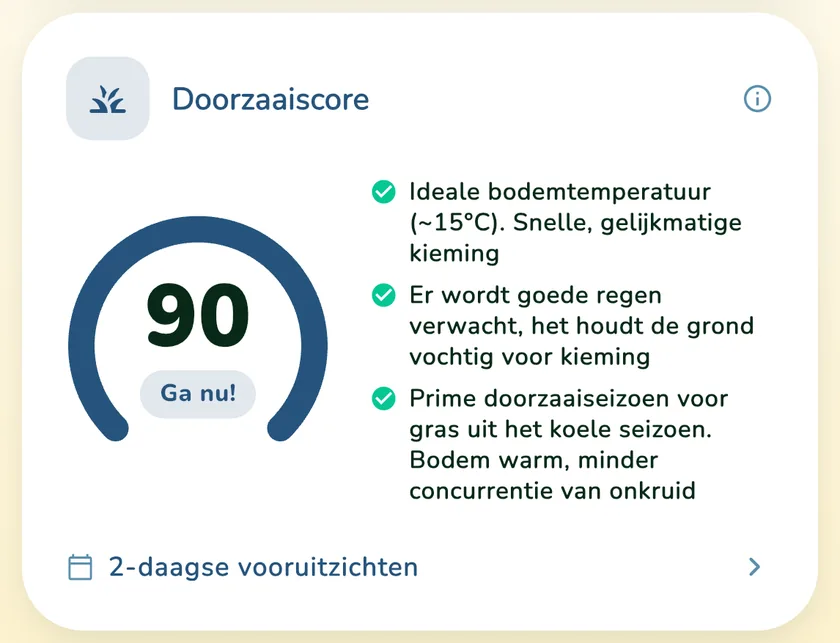 Doorzaaiscore

90

Ga nu!

Ideale bodemtemperatuur (~15°C). Snelle, gelijkmatige kieming

Er wordt goede regen verwacht, het houdt de grond vochtig voor kieming

Prime doorzaaiseizoen voor gras uit het koele seizoen. Bodem warm, minder concurrentie van onkruid

2-daagse vooruitzichten